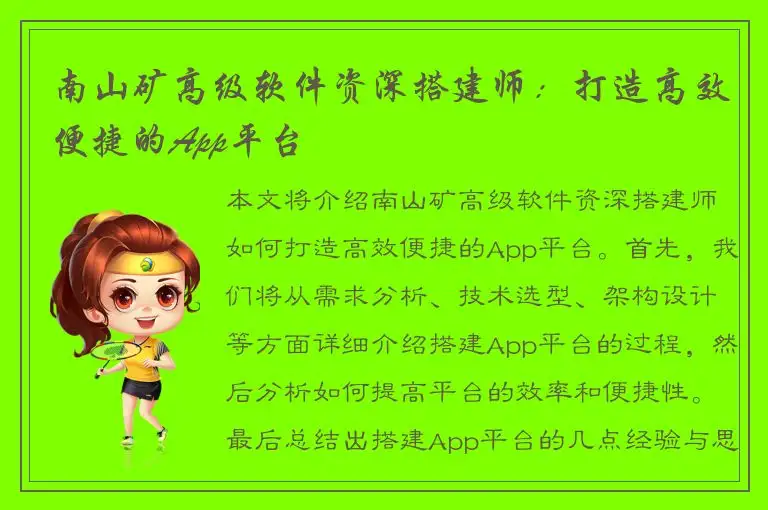 南山矿高级软件资深搭建师：打造高效便捷的App平台

本文将介绍南山矿高级软件资深搭建师如何打造高效便捷的App平台。首先，我们将从需求分析、技术选型、架构设计等方面详细介绍搭建App平台的过程，然后分析如何提高平台的效率和便捷性。最后总结出搭建App平台的几点经验与思